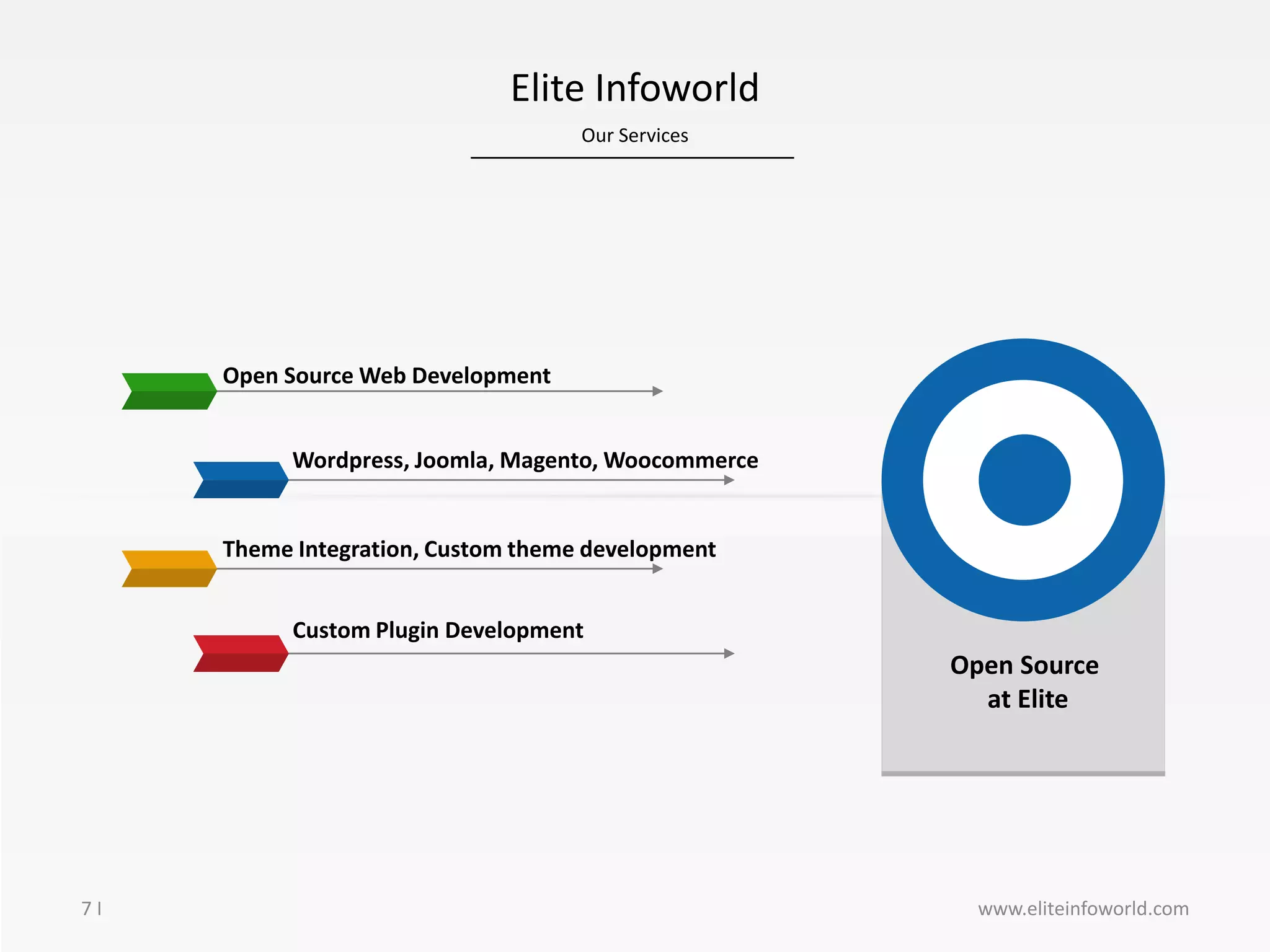 Elite Infoworld

Our Services

Open Source Web Development

Wordpress, Joomla, Magento, Woocommerce

Theme Integration, Custom theme development

Custom Plugin Development

Open Source at Elite

7 I

www.eliteinfoworld.com